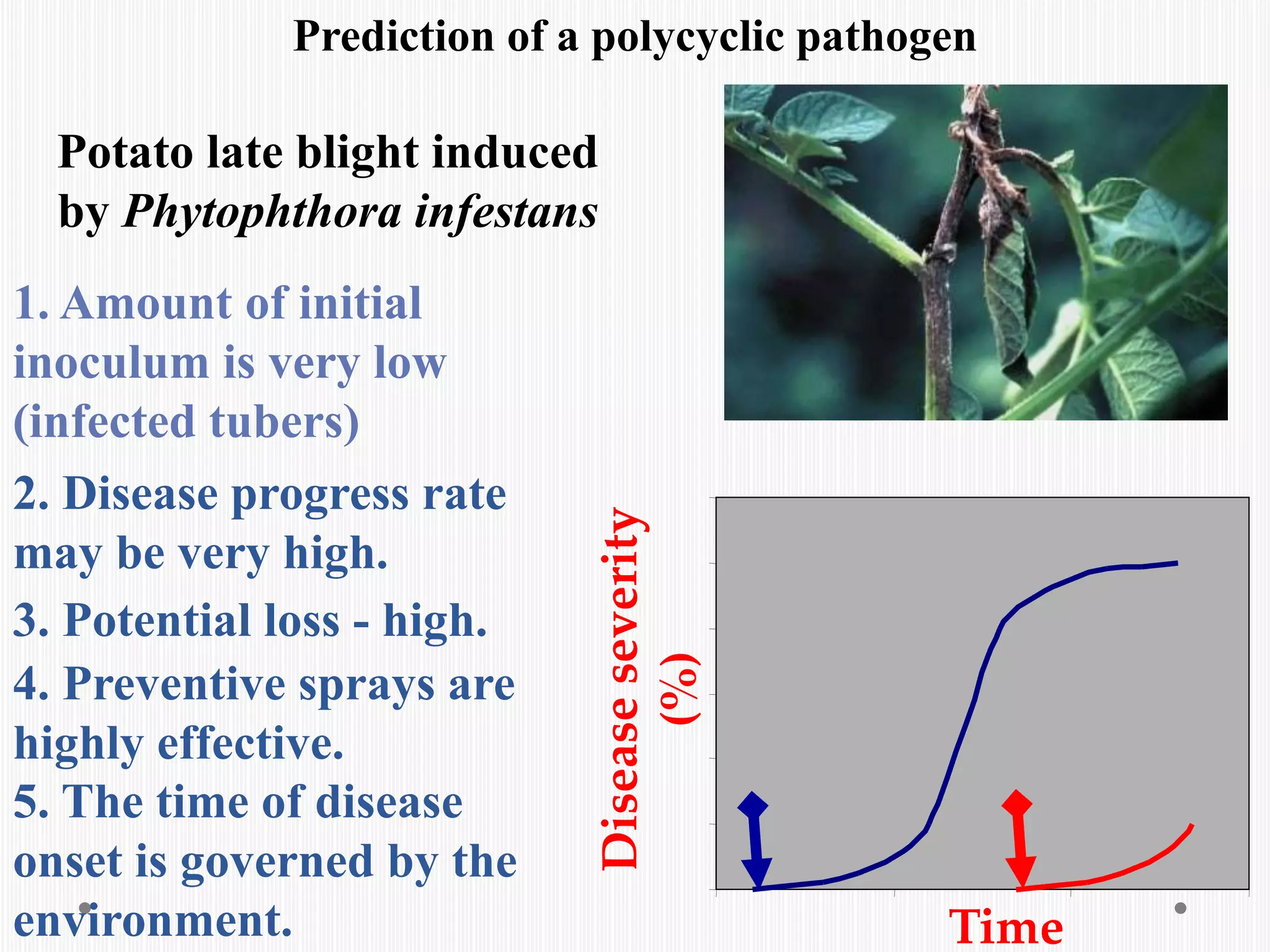 Prediction of a polycyclic pathogen

Potato late blight induced by Phytophthora infestans

1. Amount of initial inoculum is very low (infected tubers)

2. Disease progress rate may be very high.

3. Potential loss - high.

4. Preventive sprays are highly effective.

5. The time of disease onset is governed by the environment.

Disease severity (%)

Time